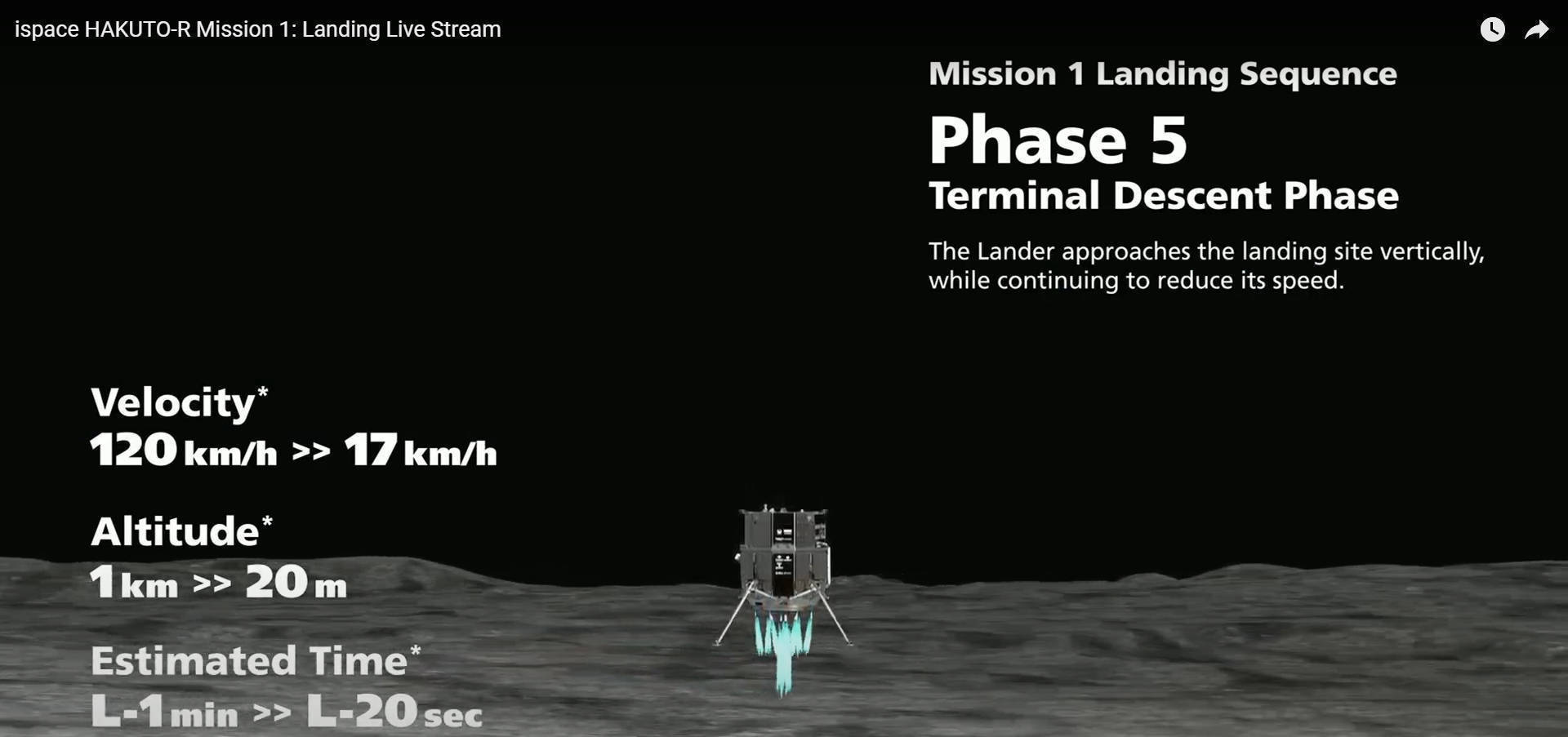 ispace HAKUTO-R Mission 1: Landing Live Stream

Mission 1 Landing Sequence

Phase 5

Terminal Descent Phase

The Lander approaches the landing site vertically, while continuing to reduce its speed.

Velocity*
120 km/h >> 17 km/h

Altitude*
1 km >> 20 m

Estimated Time*
L-1 min >> L-20 sec